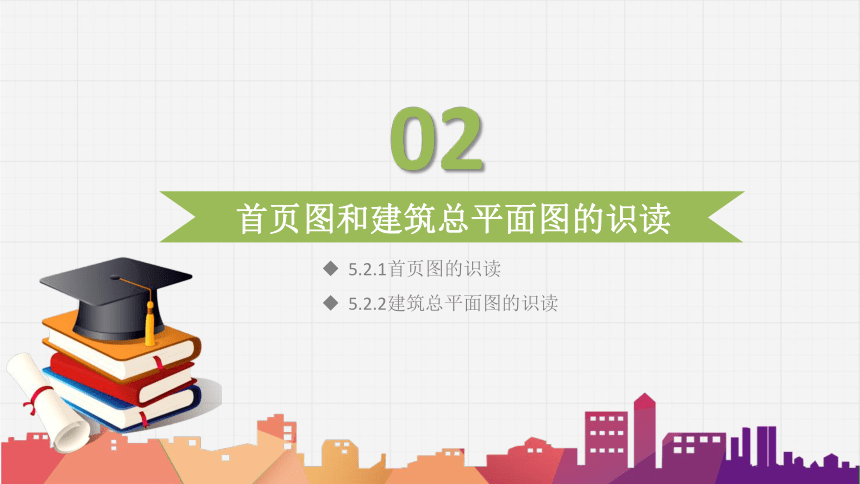 02

首页图和建筑总平面图的识读

◆ 5.2.1首页图的识读

◆ 5.2.2建筑总平面图的识读